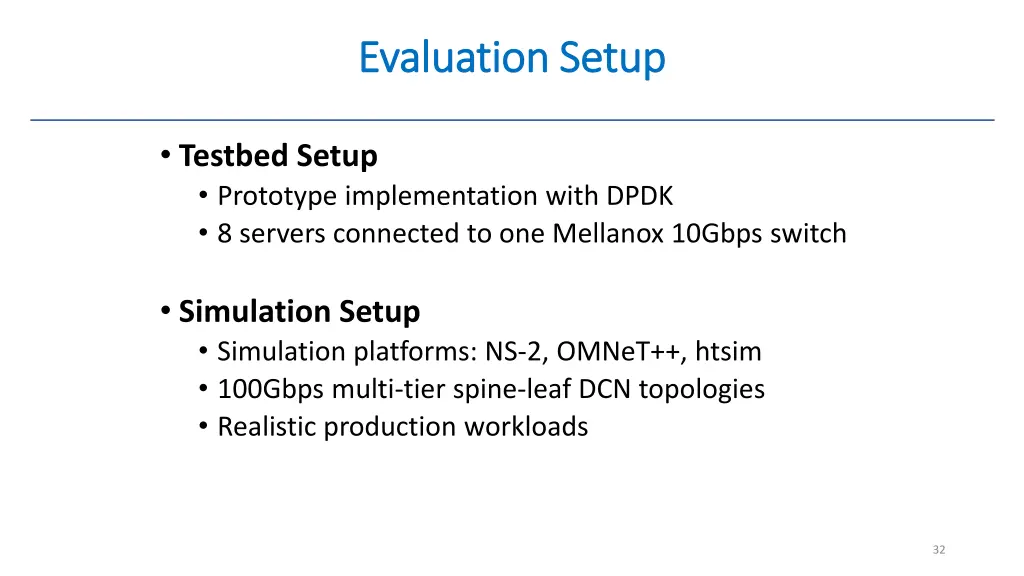 Evaluation Setup

• Testbed Setup
  • Prototype implementation with DPDK
  • 8 servers connected to one Mellanox 10Gbps switch

• Simulation Setup
  • Simulation platforms: NS-2, OMNeT++, htsim
  • 100Gbps multi-tier spine-leaf DCN topologies
  • Realistic production workloads

32